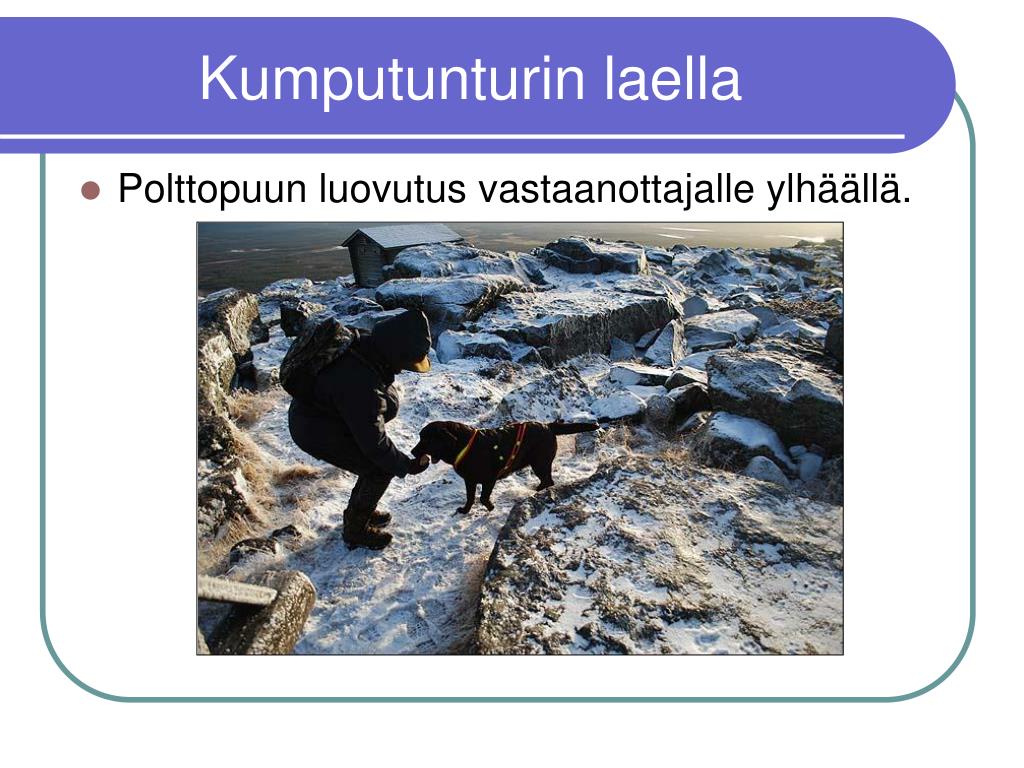 Kumputunturin laella

Polttopuun luovutus vastaanottajalle ylhäällä.